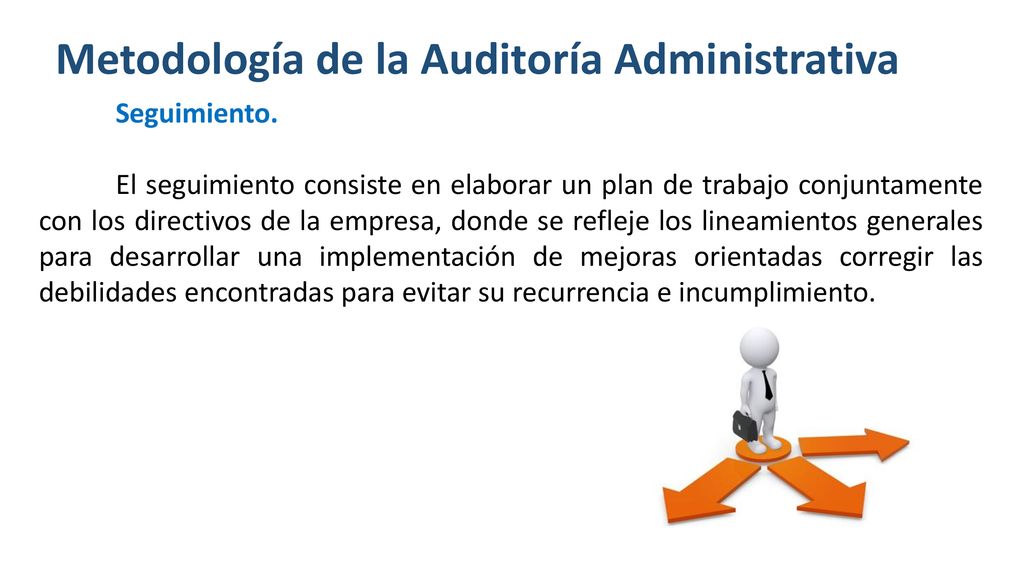 Metodología de la Auditoría Administrativa

Seguimiento.

El seguimiento consiste en elaborar un plan de trabajo conjuntamente con los directivos de la empresa, donde se refleje los lineamientos generales para desarrollar una implementación de mejoras orientadas corregir las debilidades encontradas para evitar su recurrencia e incumplimiento.